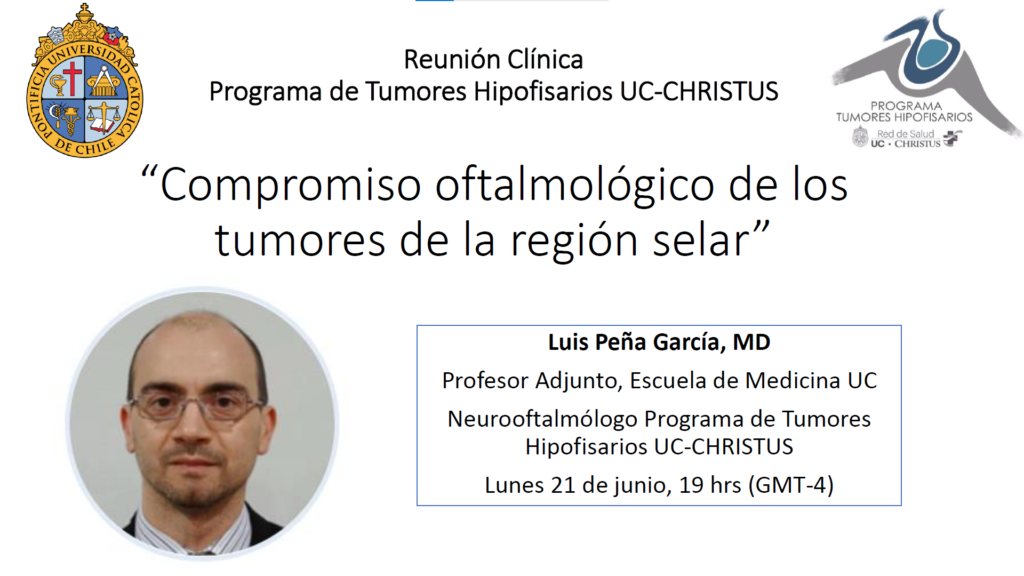 PONTIFICIA UNIVERSIDAD CATOLICA DE CHILE

Reunión Clínica
Programa de Tumores Hipofisarios UC-CHRISTUS

PROGRAMA
TUMORES HIPOFISARIOS
Red de Salud
UC • CHRISTUS

“Compromiso oftalmológico de los tumores de la región selar”

Luis Peña García, MD

Profesor Adjunto, Escuela de Medicina UC

Neurooftalmólogo Programa de Tumores Hipofisarios UC-CHRISTUS

Lunes 21 de junio, 19 hrs (GMT-4)